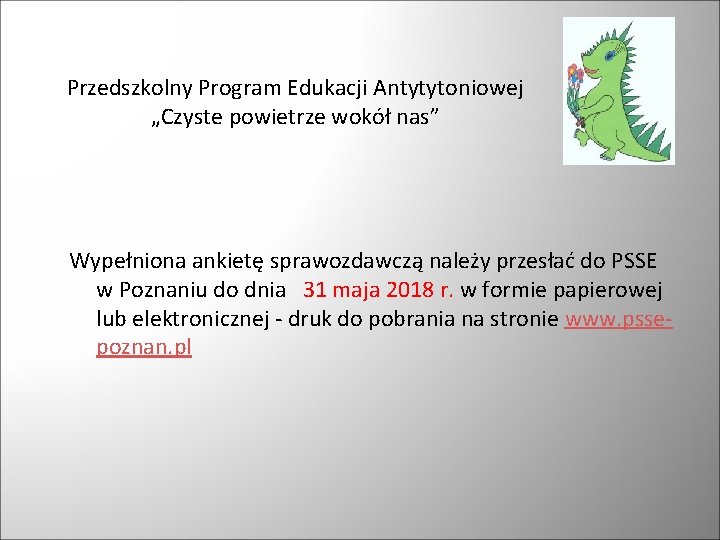 Przedszkolny Program Edukacji Antytytoniowej „Czyste powietrze wokół nas”

Wypełniona ankietę sprawozdawczą należy przesłać do PSSE w Poznaniu do dnia 31 maja 2018 r. w formie papierowej lub elektronicznej - druk do pobrania na stronie www.psse-poznan.pl